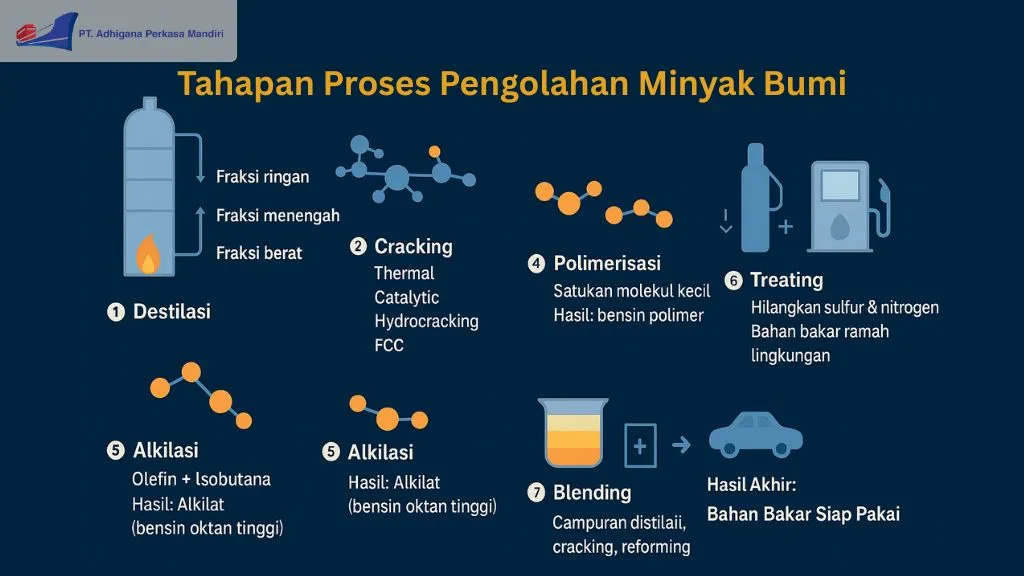 PT. Adhigana Perkasa Mandiri

Tahapan Proses Pengolahan Minyak Bumi

Fraksi ringan
Fraksi menengah
Fraksi berat

1 Destilasi

2 Cracking
Thermal
Catalytic
Hydrocracking
FCC

4 Polimerisasi
Satukan molekul kecil
Hasil: bensin polimer

6 Treating
Hilangkan sulfur & nitrogen
Bahan bakar ramah lingkungan

5 Alkilasi
Olefin + Isobutana
Hasil: Alkilat
(bensin oktan tinggi)

5 Alkilasi
Hasil: Alkilat
(bensin oktan tinggi)

7 Blending
Campuran distilaii, cracking, reforming

Hasil Akhir:
Bahan Bakar Siap Pakai